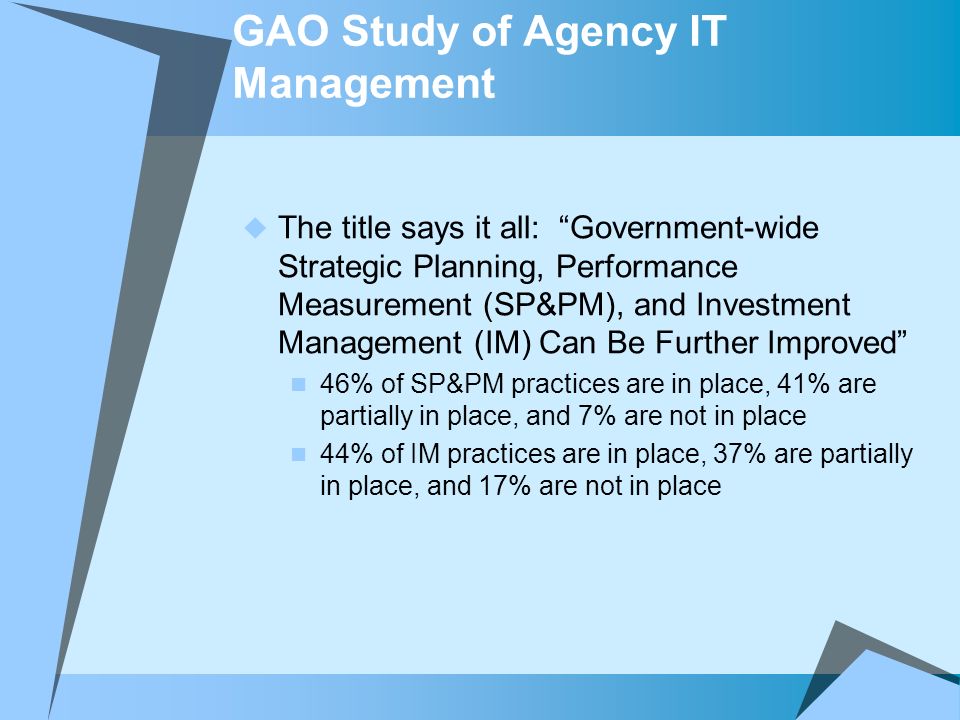 GAO Study of Agency IT Management

The title says it all: “Government-wide Strategic Planning, Performance Measurement (SP&PM), and Investment Management (IM) Can Be Further Improved”

46% of SP&PM practices are in place, 41% are partially in place, and 7% are not in place

44% of IM practices are in place, 37% are partially in place, and 17% are not in place